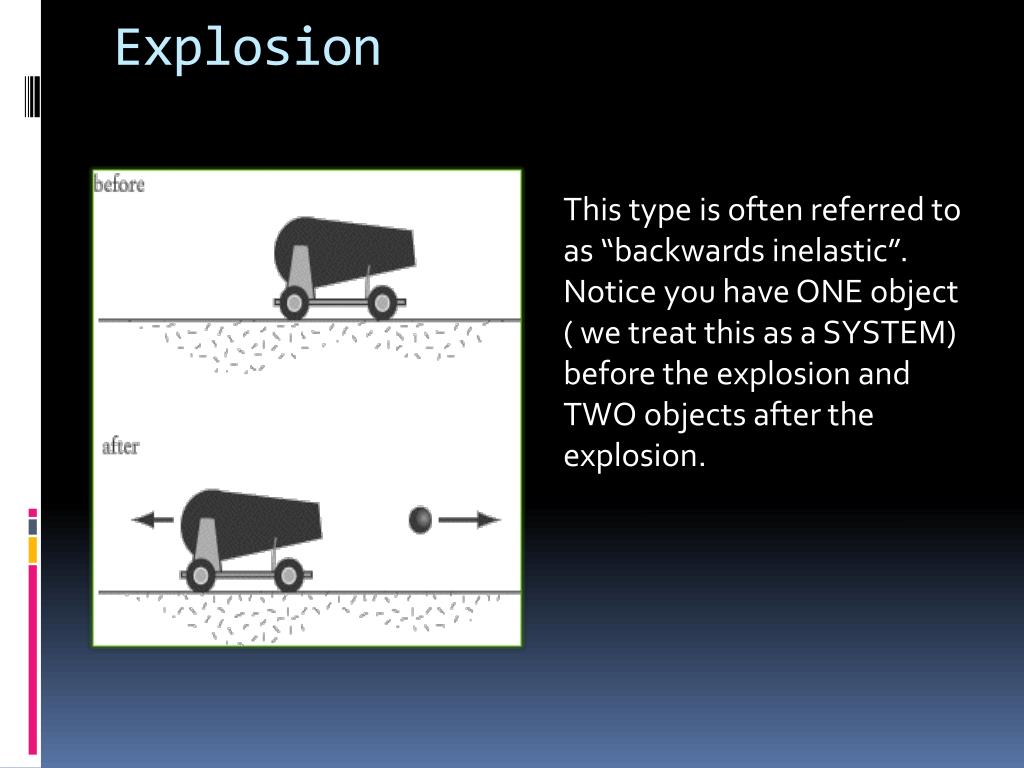 Explosion

before

after

This type is often referred to as “backwards inelastic”. Notice you have ONE object ( we treat this as a SYSTEM) before the explosion and TWO objects after the explosion.